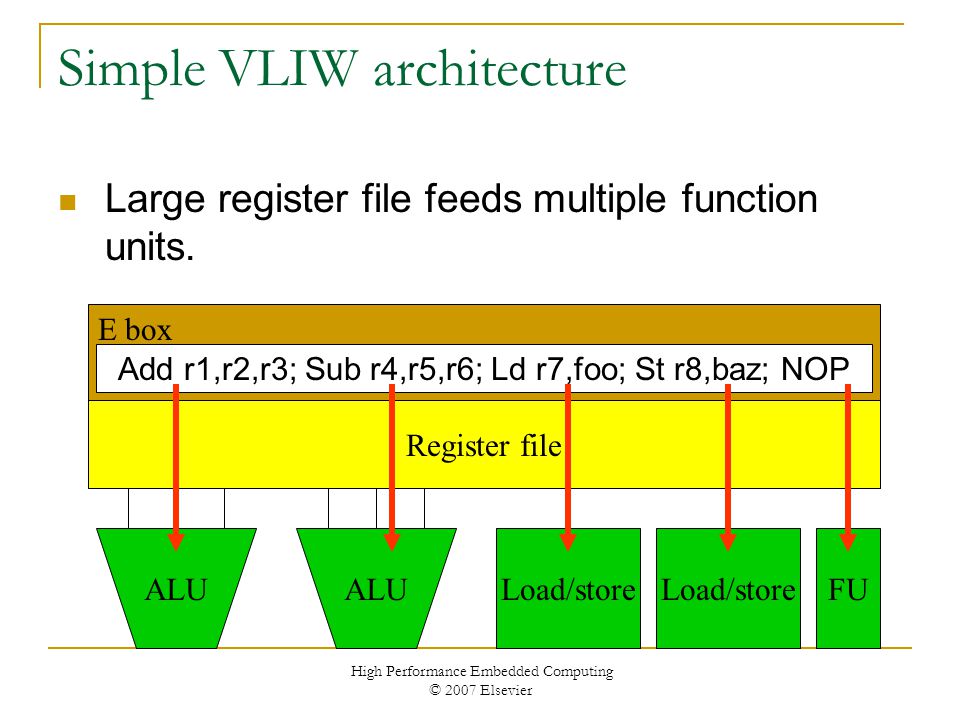 Simple VLIW architecture

Large register file feeds multiple function units.

E box

Add r1,r2,r3; Sub r4,r5,r6; Ld r7,foo; St r8,baz; NOP

Register file

ALU

ALU

Load/store

Load/store

FU

High Performance Embedded Computing
© 2007 Elsevier